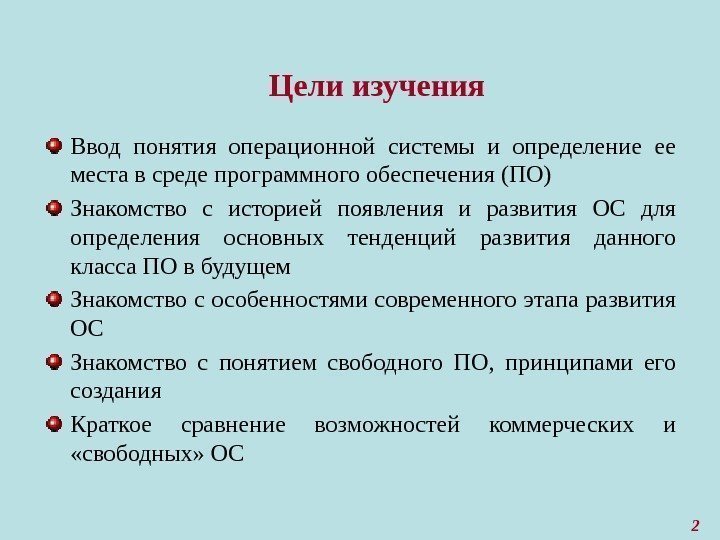 Цели изучения

Ввод понятия операционной системы и определение ее места в среде программного обеспечения (ПО)

Знакомство с историей появления и развития ОС для определения основных тенденций развития данного класса ПО в будущем

Знакомство с особенностями современного этапа развития ОС

Знакомство с понятием свободного ПО, принципами его создания

Краткое сравнение возможностей коммерческих и «свободных» ОС

2